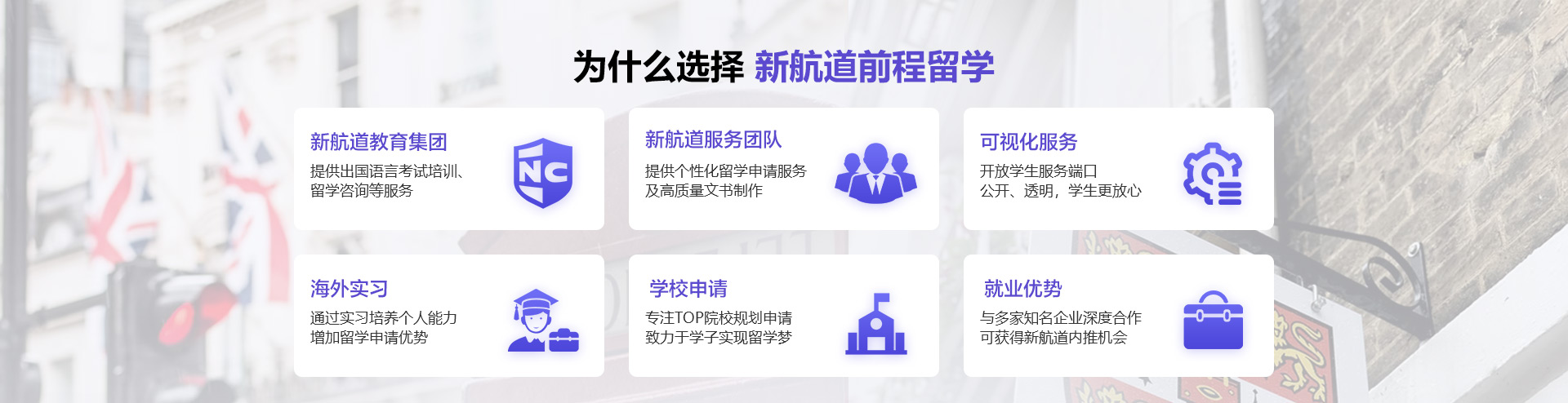 为什么选择 新航道前程留学

新航道教育集团
提供出国语言考试培训、留学咨询等服务

NC

新航道服务团队
提供个性化留学申请服务及高质量文书制作

可视化服务
开放学生服务端口
公开、透明，学生更放心

海外实习
通过实习培养个人能力
增加留学申请优势

学校申请
专注TOP院校规划申请
致力于学子实现留学梦

就业优势
与多家知名企业深度合作
可获得新航道内推机会